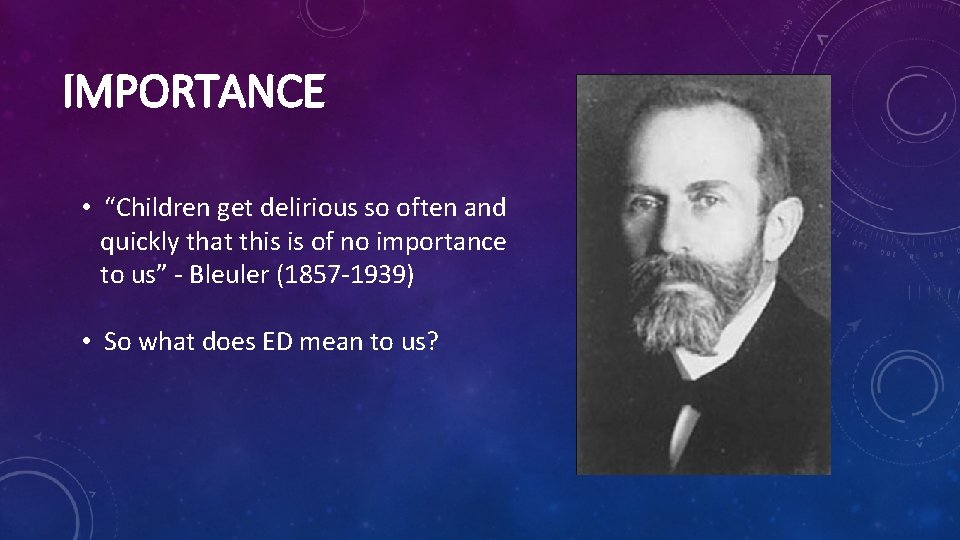 IMPORTANCE

• “Children get delirious so often and quickly that this is of no importance to us” - Bleuler (1857-1939)

• So what does ED mean to us?